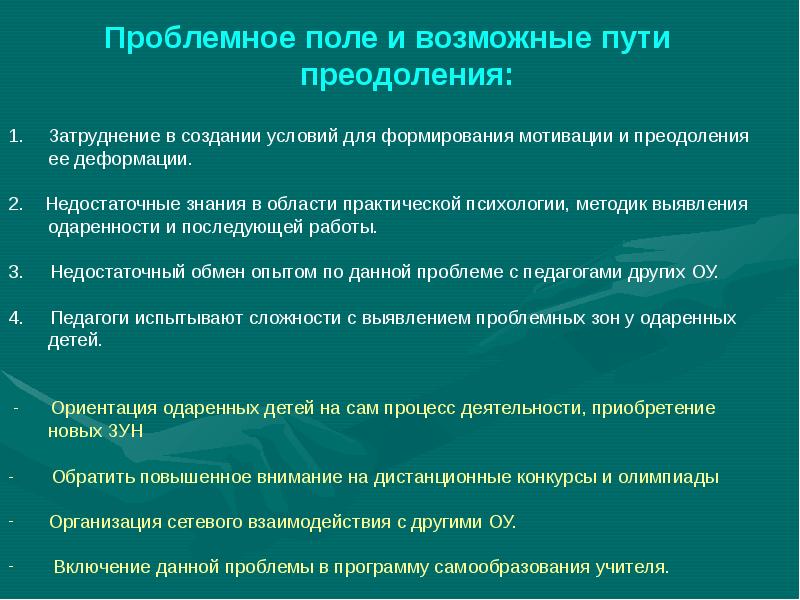 Проблемное поле и возможные пути преодоления:

1. Затруднение в создании условий для формирования мотивации и преодоления ее деформации.

2. Недостаточные знания в области практической психологии, методик выявления одаренности и последующей работы.

3. Недостаточный обмен опытом по данной проблеме с педагогами других ОУ.

4. Педагоги испытывают сложности с выявлением проблемных зон у одаренных детей.

- Ориентация одаренных детей на сам процесс деятельности, приобретение новых ЗУН

- Обратить повышенное внимание на дистанционные конкурсы и олимпиады

- Организация сетевого взаимодействия с другими ОУ.

- Включение данной проблемы в программу самообразования учителя.